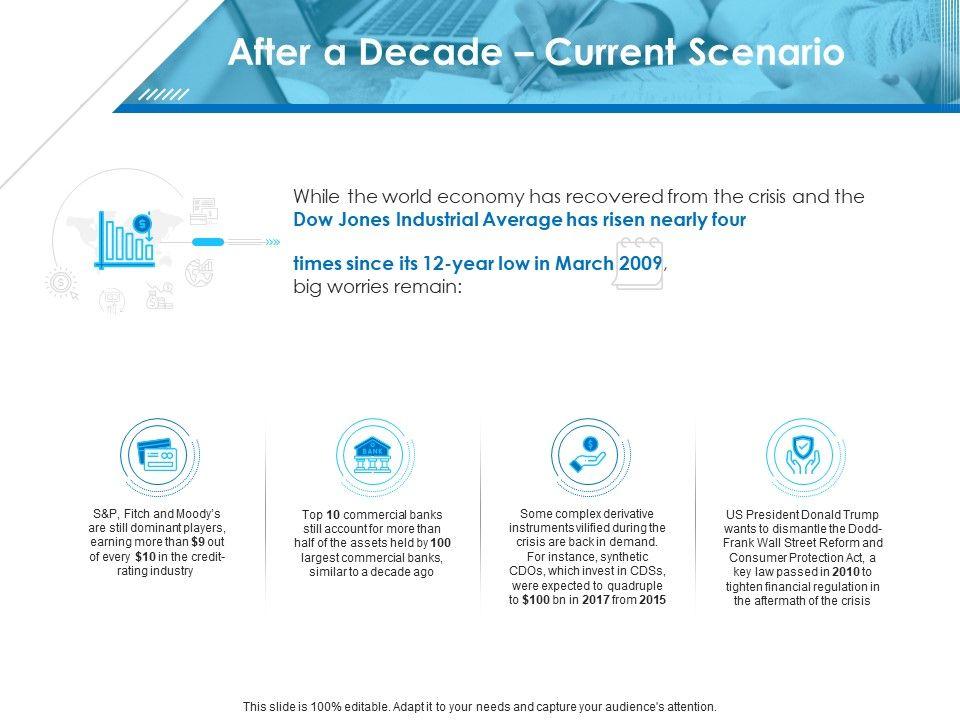 After a Decade – Current Scenario

While the world economy has recovered from the crisis and the Dow Jones Industrial Average has risen nearly four times since its 12-year low in March 2009, big worries remain:

BANK

S&P, Fitch and Moody's are still dominant players, earning more than $9 out of every $10 in the credit-rating industry

Top 10 commercial banks still account for more than half of the assets held by 100 largest commercial banks, similar to a decade ago

Some complex derivative instruments vilified during the crisis are back in demand. For instance, synthetic CDOs, which invest in CDSs, were expected to quadruple to $100 bn in 2017 from 2015

US President Donald Trump wants to dismantle the Dodd-Frank Wall Street Reform and Consumer Protection Act, a key law passed in 2010 to tighten financial regulation in the aftermath of the crisis

This slide is 100% editable. Adapt it to your needs and capture your audience's attention.